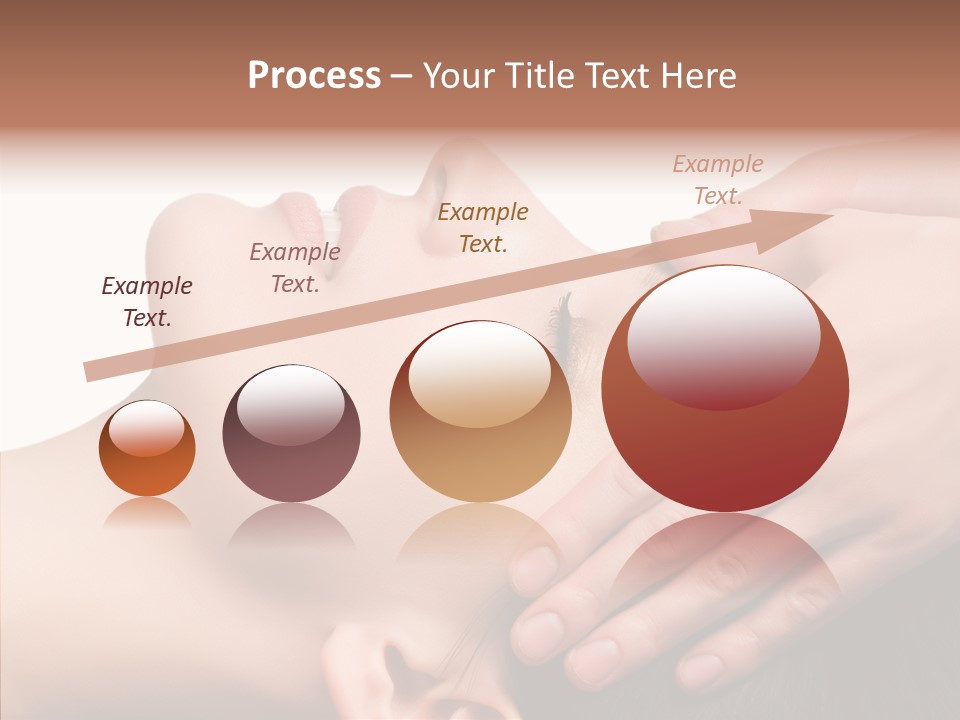 Process – Your Title Text Here

Example Text.

Example Text.

Example Text.

Example Text.